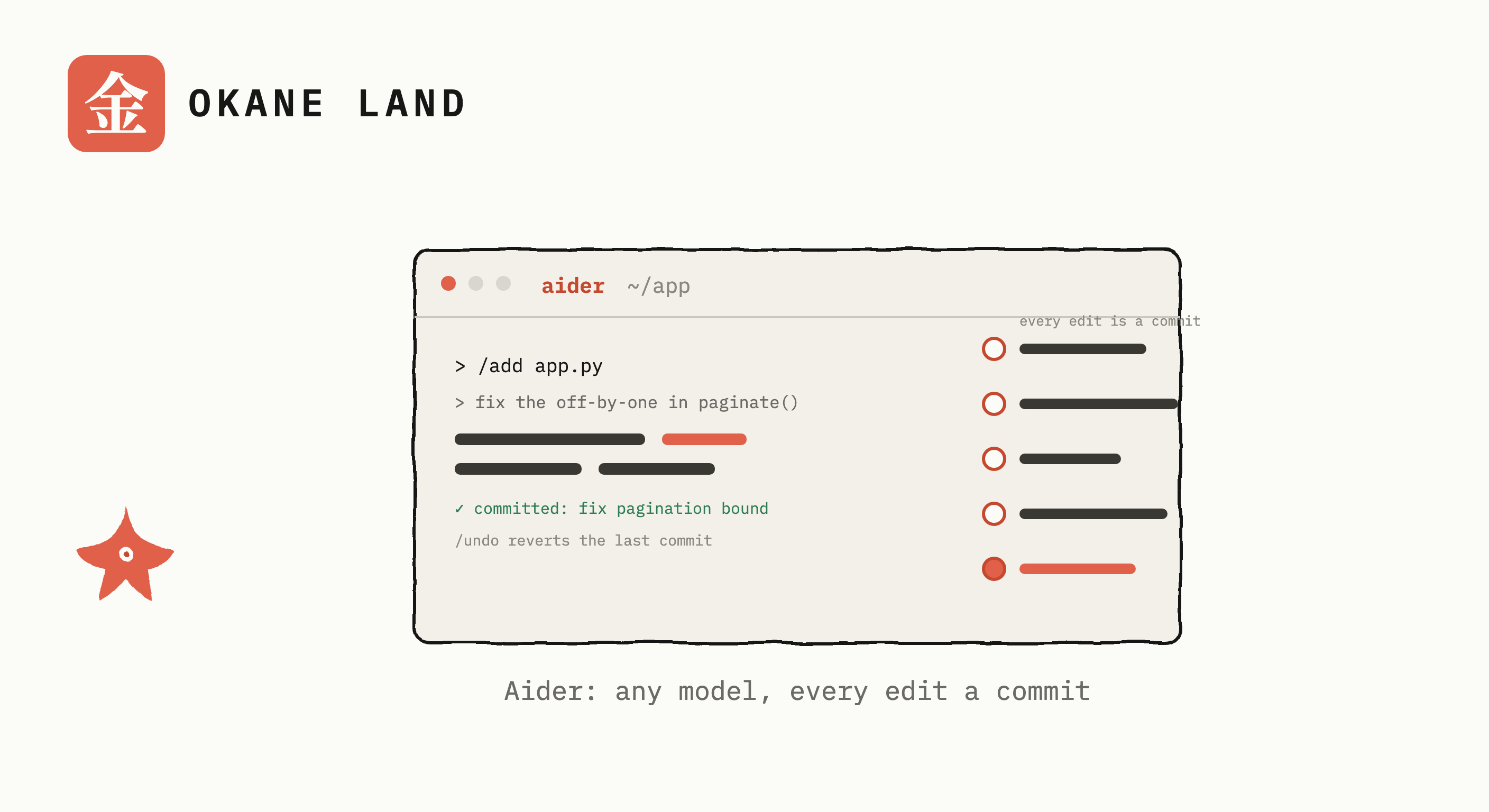 金 OKANE LAND

aider ~/app

every edit is a commit

> /add app.py

> fix the off-by-one in paginate()

✓ committed: fix pagination bound

/undo reverts the last commit

Aider: any model, every edit a commit